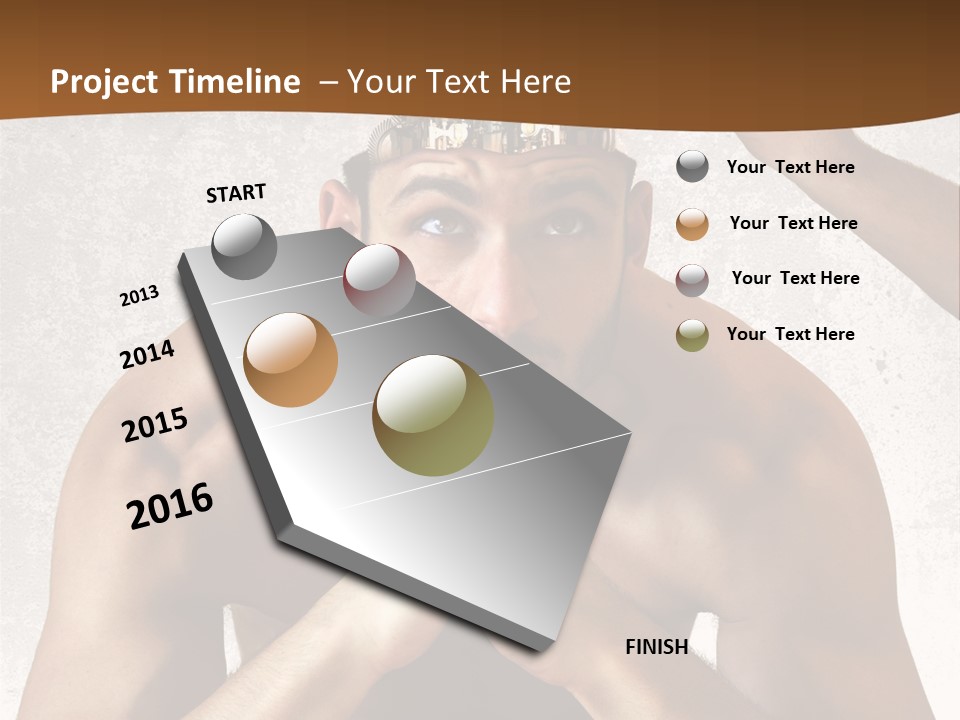 Project Timeline – Your Text Here

START

2013

2014

2015

2016

FINISH

Your Text Here

Your Text Here

Your Text Here

Your Text Here